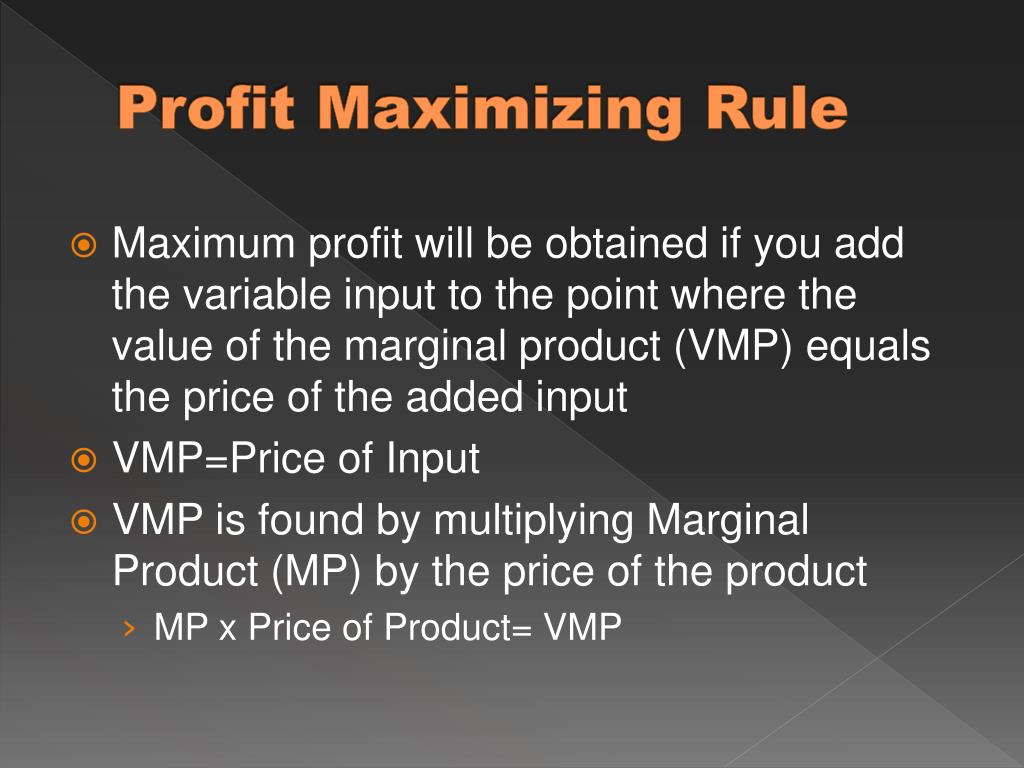 Profit Maximizing Rule

Maximum profit will be obtained if you add the variable input to the point where the value of the marginal product (VMP) equals the price of the added input

VMP=Price of Input

VMP is found by multiplying Marginal Product (MP) by the price of the product

› MP x Price of Product= VMP